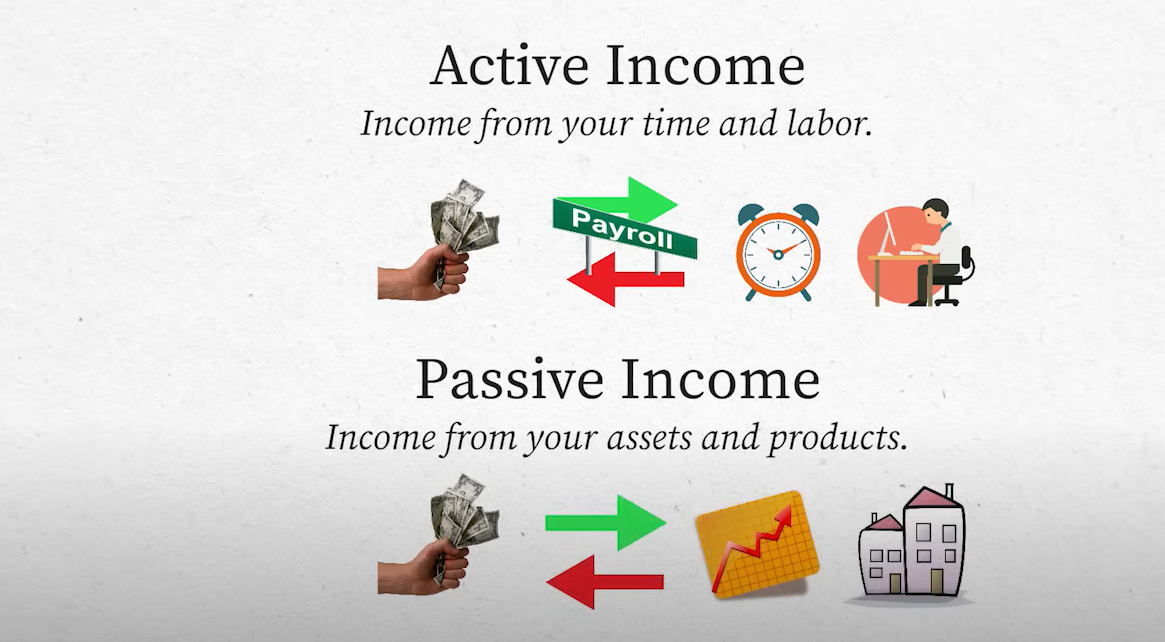 Active Income
Income from your time and labor.

Payroll

Passive Income
Income from your assets and products.